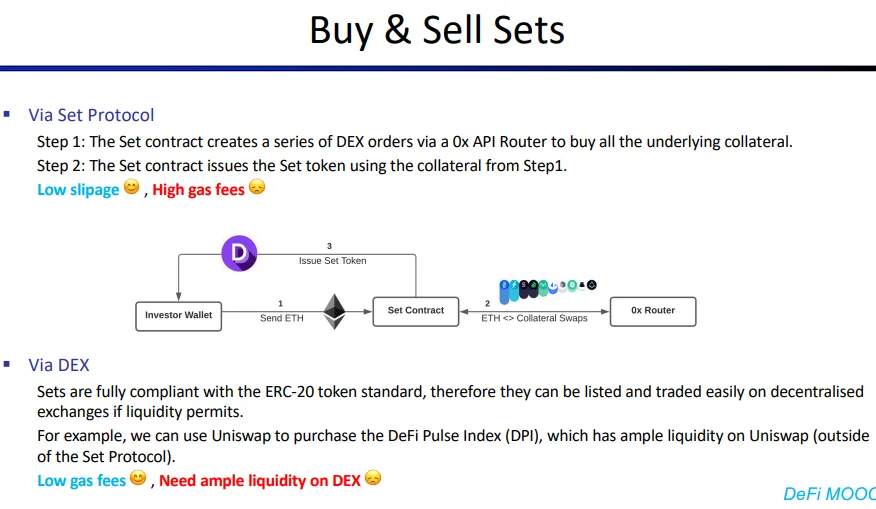 Buy & Sell Sets

▪ Via Set Protocol

Step 1: The Set contract creates a series of DEX orders via a 0x API Router to buy all the underlying collateral.

Step 2: The Set contract issues the Set token using the collateral from Step1.

Low slipage 😊 , High gas fees 😞

3
Issue Set Token

Investor Wallet

1
Send ETH

Set Contract

2
ETH <> Collateral Swaps

0x Router

▪ Via DEX

Sets are fully compliant with the ERC-20 token standard, therefore they can be listed and traded easily on decentralised exchanges if liquidity permits.

For example, we can use Uniswap to purchase the DeFi Pulse Index (DPI), which has ample liquidity on Uniswap (outside of the Set Protocol).

Low gas fees 😊 , Need ample liquidity on DEX 😞

DeFi MOOC